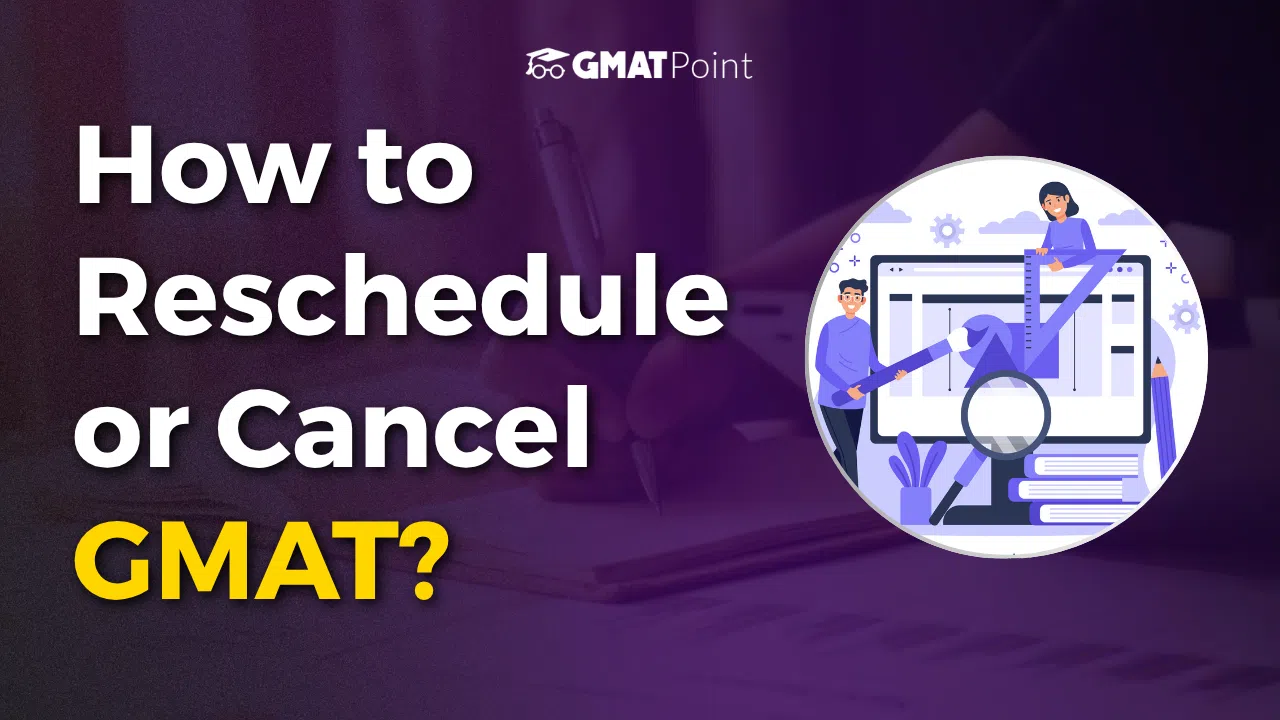 GMAT Point

How to Reschedule or Cancel GMAT?